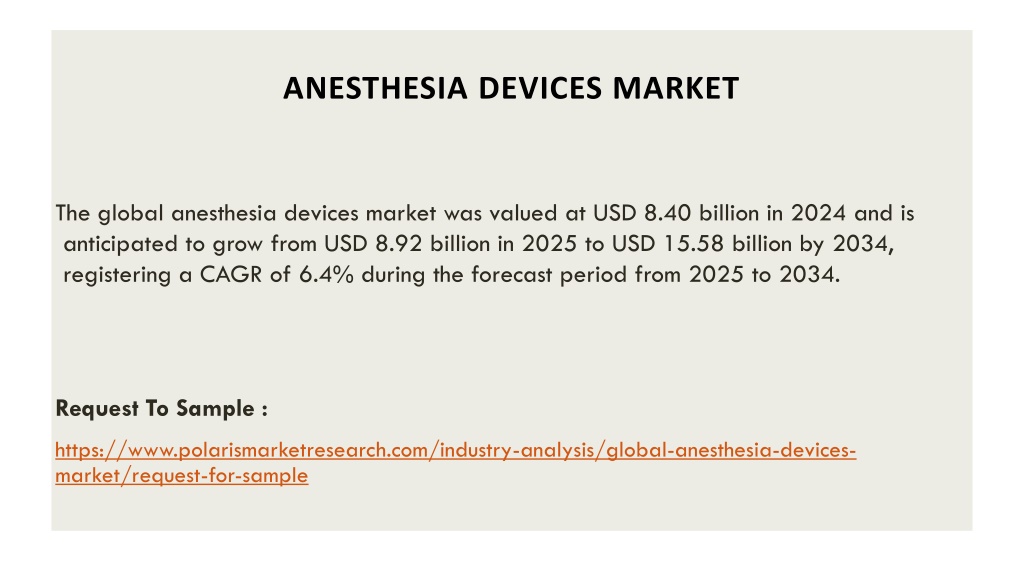 ANESTHESIA DEVICES MARKET

The global anesthesia devices market was valued at USD 8.40 billion in 2024 and is anticipated to grow from USD 8.92 billion in 2025 to USD 15.58 billion by 2034, registering a CAGR of 6.4% during the forecast period from 2025 to 2034.

Request To Sample :

https://www.polarismarketresearch.com/industry-analysis/global-anesthesia-devices-market/request-for-sample